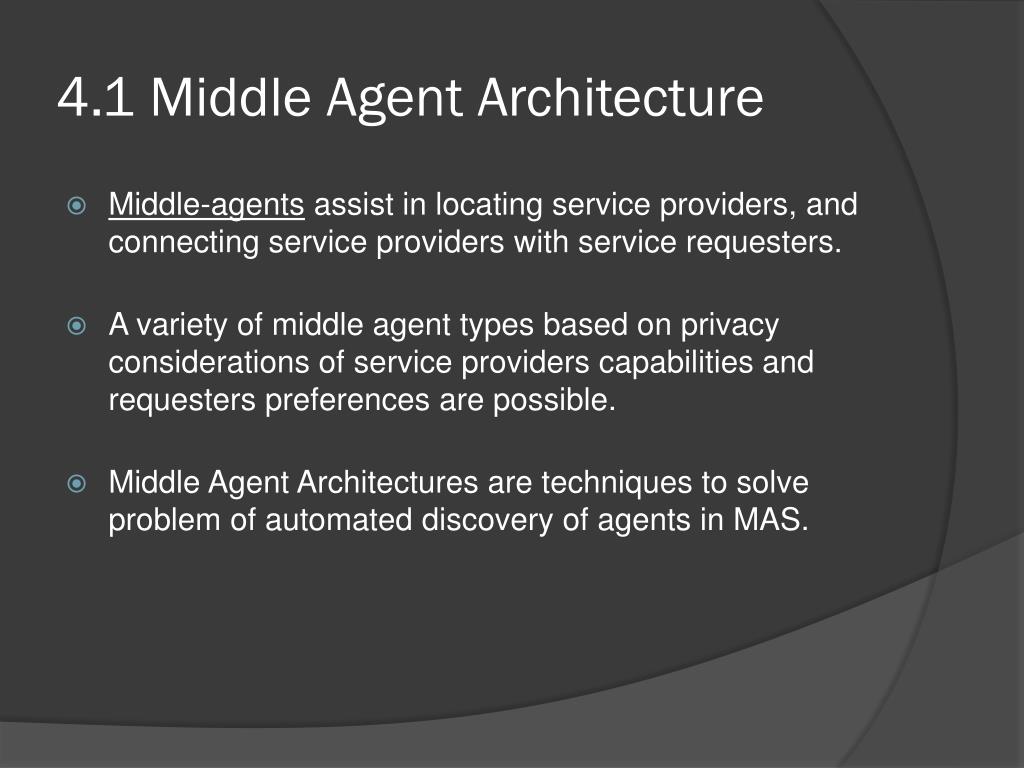 4.1 Middle Agent Architecture

Middle-agents assist in locating service providers, and connecting service providers with service requesters.

A variety of middle agent types based on privacy considerations of service providers capabilities and requesters preferences are possible.

Middle Agent Architectures are techniques to solve problem of automated discovery of agents in MAS.